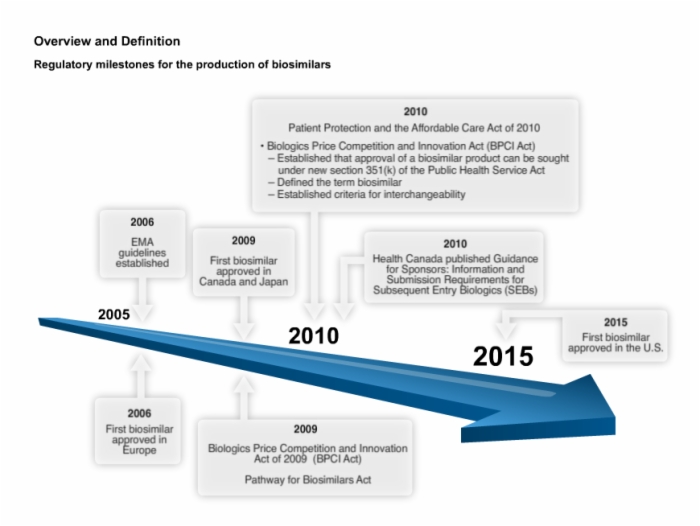 Overview and Definition

Regulatory milestones for the production of biosimilars

2010

Patient Protection and the Affordable Care Act of 2010

• Biologics Price Competition and Innovation Act (BPCI Act)
– Established that approval of a biosimilar product can be sought under new section 351(k) of the Public Health Service Act
– Defined the term biosimilar
– Established criteria for interchangeability

2006

EMA guidelines established

2009

First biosimilar approved in Canada and Japan

2010

Health Canada published Guidance for Sponsors: Information and Submission Requirements for Subsequent Entry Biologics (SEBs)

2005

2010

2015

2015

First biosimilar approved in the U.S.

2006

First biosimilar approved in Europe

2009

Biologics Price Competition and Innovation Act of 2009 (BPCI Act)

Pathway for Biosimilars Act